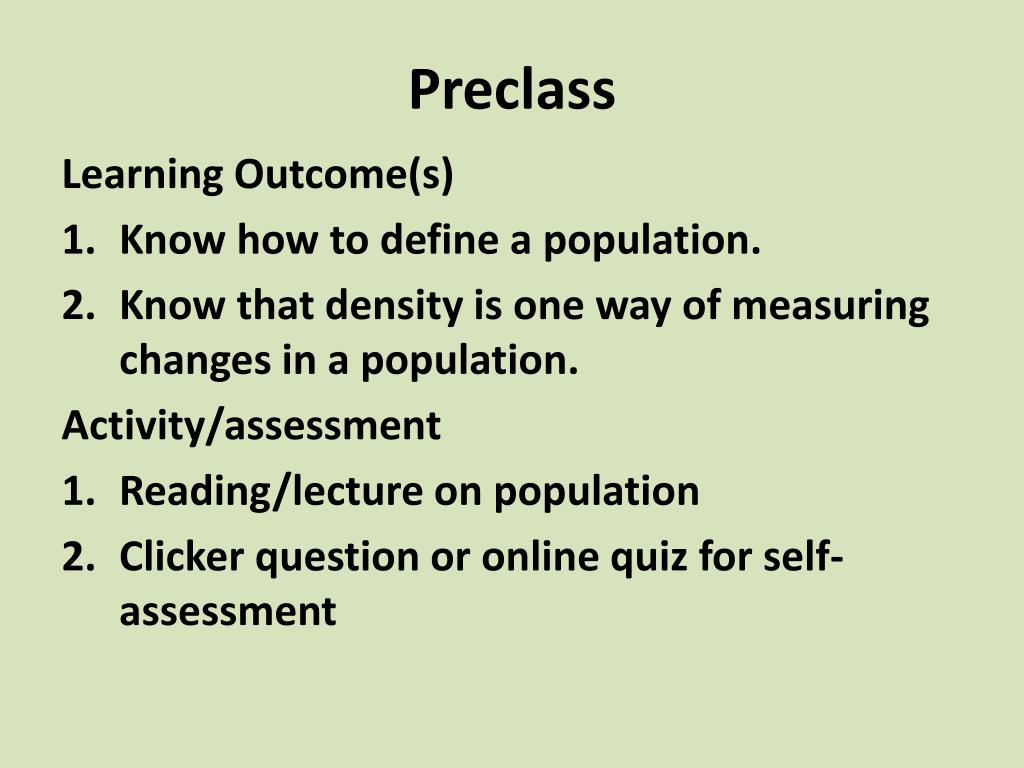 Preclass

Learning Outcome(s)

1. Know how to define a population.
2. Know that density is one way of measuring changes in a population.

Activity/assessment

1. Reading/lecture on population
2. Clicker question or online quiz for self-assessment